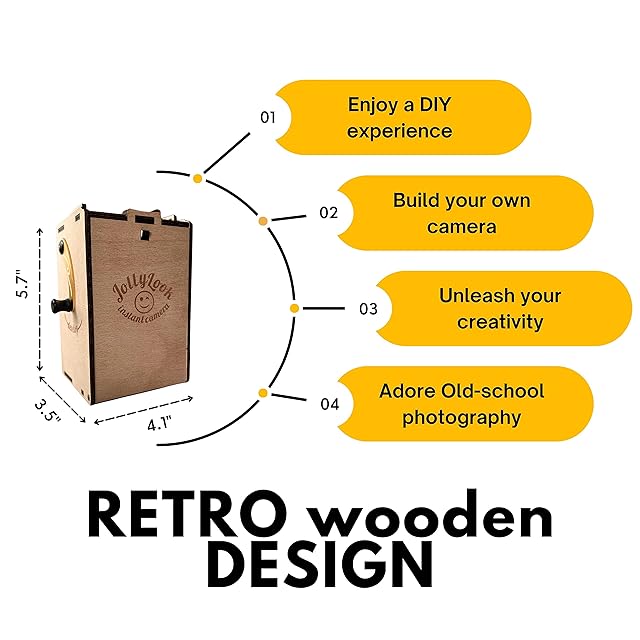 01 Enjoy a DIY experience

02 Build your own camera

03 Unleash your creativity

04 Adore Old-school photography

5.7"

JollyLook
instant camera

3.5"

4.1"

RETRO wooden DESIGN